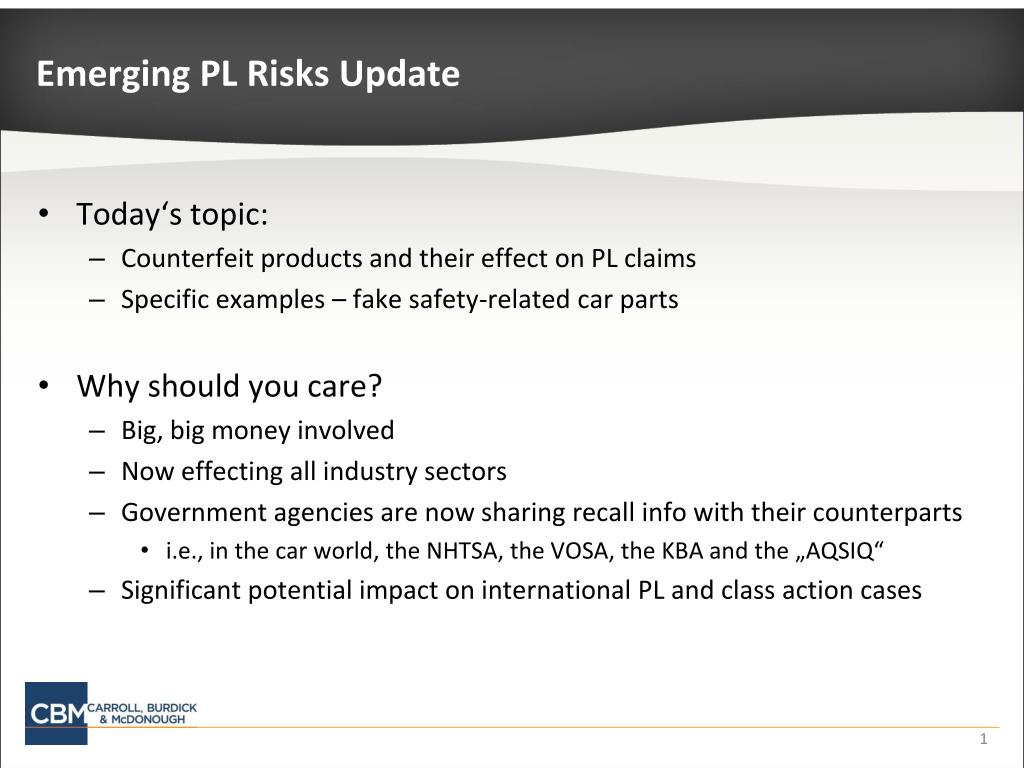 Emerging PL Risks Update

• Today‘s topic:
– Counterfeit products and their effect on PL claims
– Specific examples – fake safety-related car parts

• Why should you care?
– Big, big money involved
– Now effecting all industry sectors
– Government agencies are now sharing recall info with their counterparts
• i.e., in the car world, the NHTSA, the VOSA, the KBA and the „AQSIQ“
– Significant potential impact on international PL and class action cases

CBM CARROLL, BURDICK & McDONOUGH

1